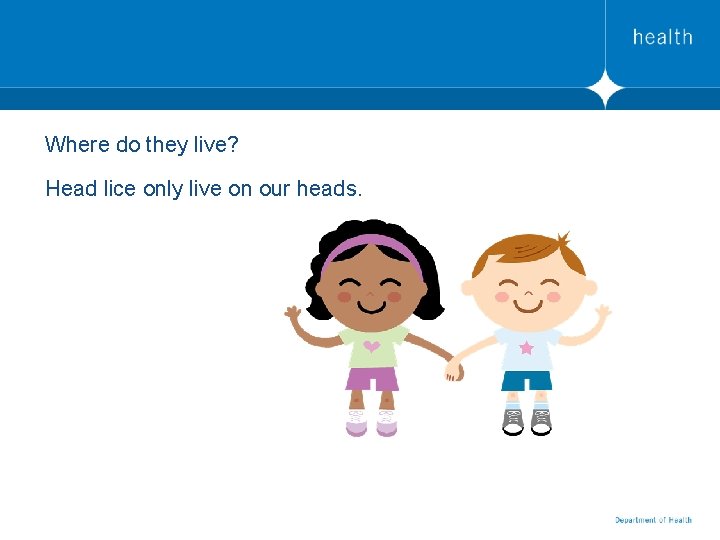 health

Where do they live?

Head lice only live on our heads.

Department of Health